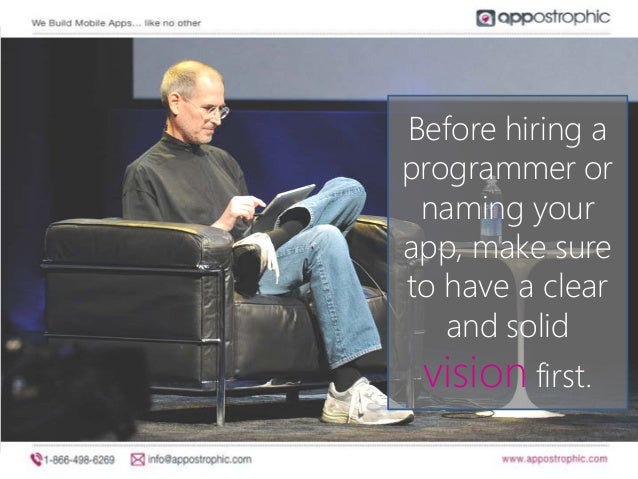 We Build Mobile Apps... like no other

appostrophic

Before hiring a programmer or naming your app, make sure to have a clear and solid vision first.

1-866-498-6269 info@appostrophic.com www.appostrophic.com